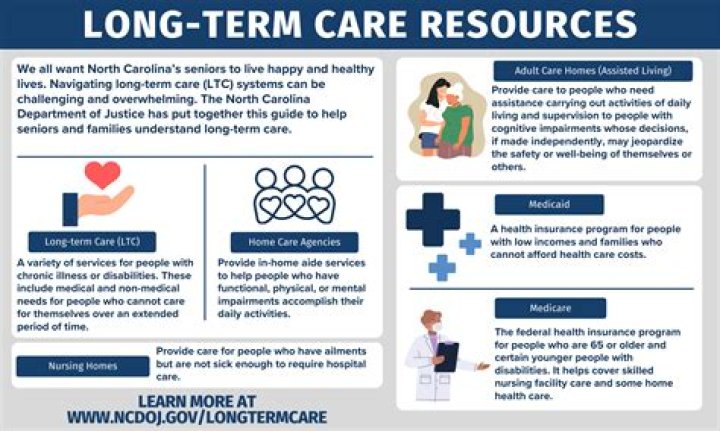 LONG-TERM CARE RESOURCES

We all want North Carolina's seniors to live happy and healthy lives. Navigating long-term care (LTC) systems can be challenging and overwhelming. The North Carolina Department of Justice has put together this guide to help seniors and families understand long-term care.

Long-term Care (LTC)

A variety of services for people with chronic illness or disabilities. These include medical and non-medical needs for people who cannot care for themselves over an extended period of time.

Home Care Agencies

Provide in-home aide services to help people who have functional, physical, or mental impairments accomplish their daily activities.

Nursing Homes

Provide care for people who have ailments but are not sick enough to require hospital care.

LEARN MORE AT WWW.NCDOJ.GOV/LONGTERMCARE

Adult Care Homes (Assisted Living)

Provide care to people who need assistance carrying out activities of daily living and supervision to people with cognitive impairments whose decisions, if made independently, may jeopardize the safety or well-being of themselves or others.

Medicaid

A health insurance program for people with low incomes and families who cannot afford health care costs.

Medicare

The federal health insurance program for people who are 65 or older and certain younger people with disabilities. It helps cover skilled nursing facility care and some home health care.